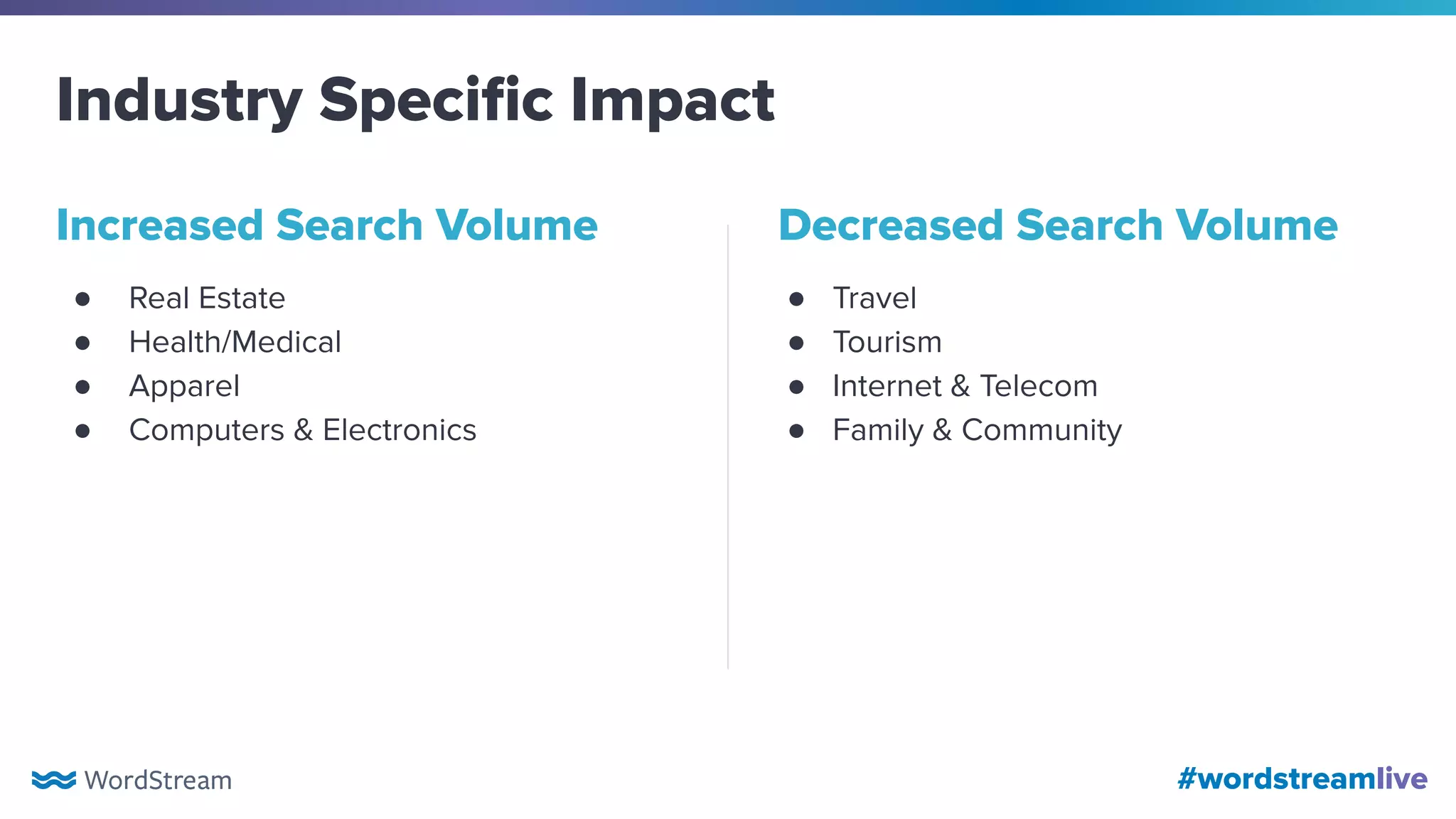 Industry Specific Impact

Increased Search Volume

- Real Estate
- Health/Medical
- Apparel
- Computers & Electronics

Decreased Search Volume

- Travel
- Tourism
- Internet & Telecom
- Family & Community

WordStream

#wordstreamlive